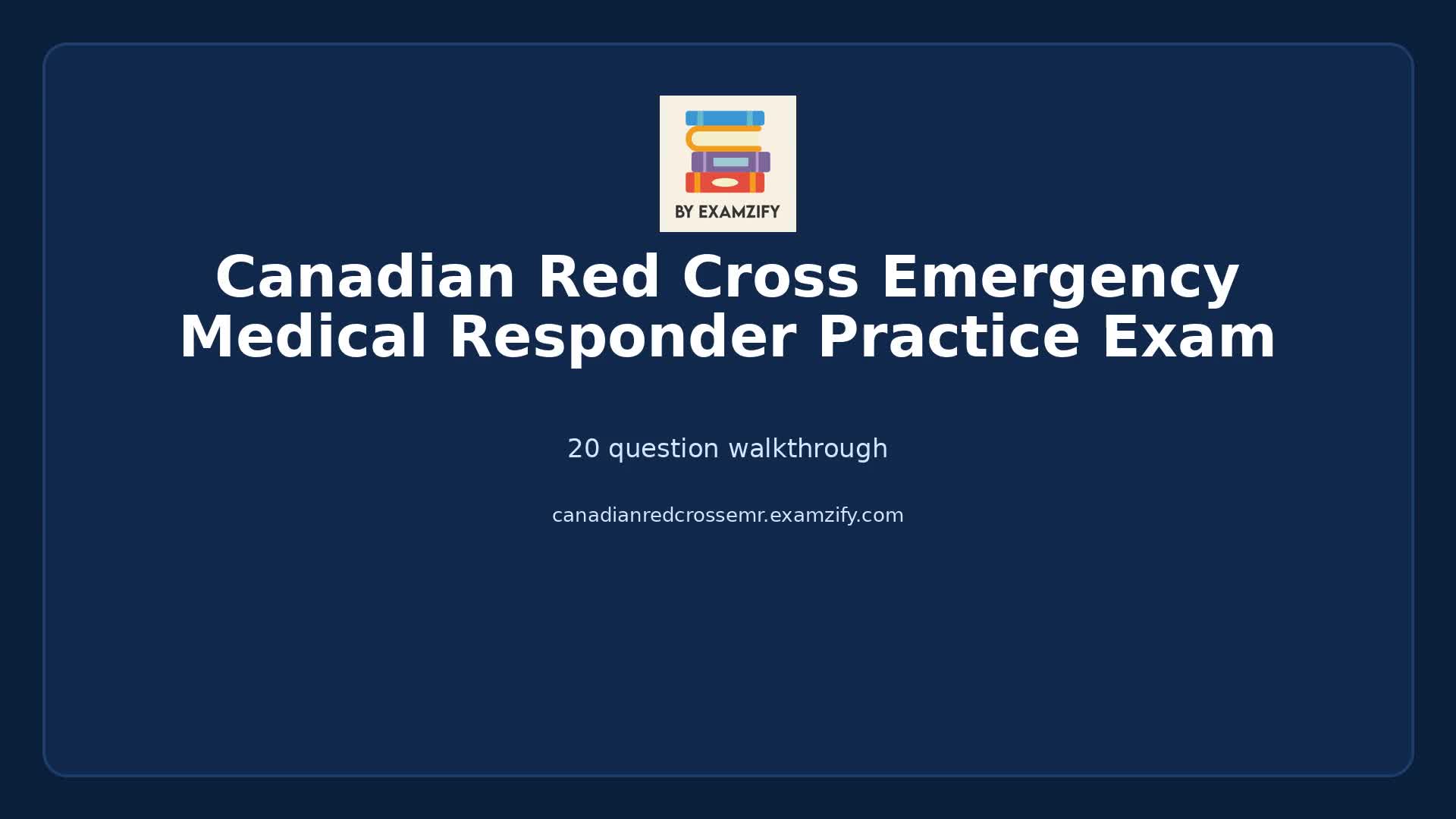 BY EXAMZIFY

Canadian Red Cross Emergency Medical Responder Practice Exam

20 question walkthrough

canadianredcrossemr.examzify.com